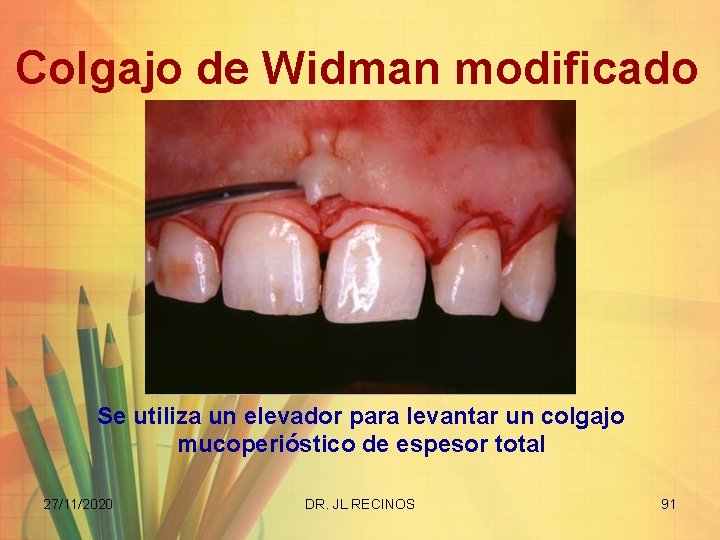 Colgajo de Widman modificado

Se utiliza un elevador para levantar un colgajo mucoperióstico de espesor total

27/11/2020

DR. JL RECINOS

91